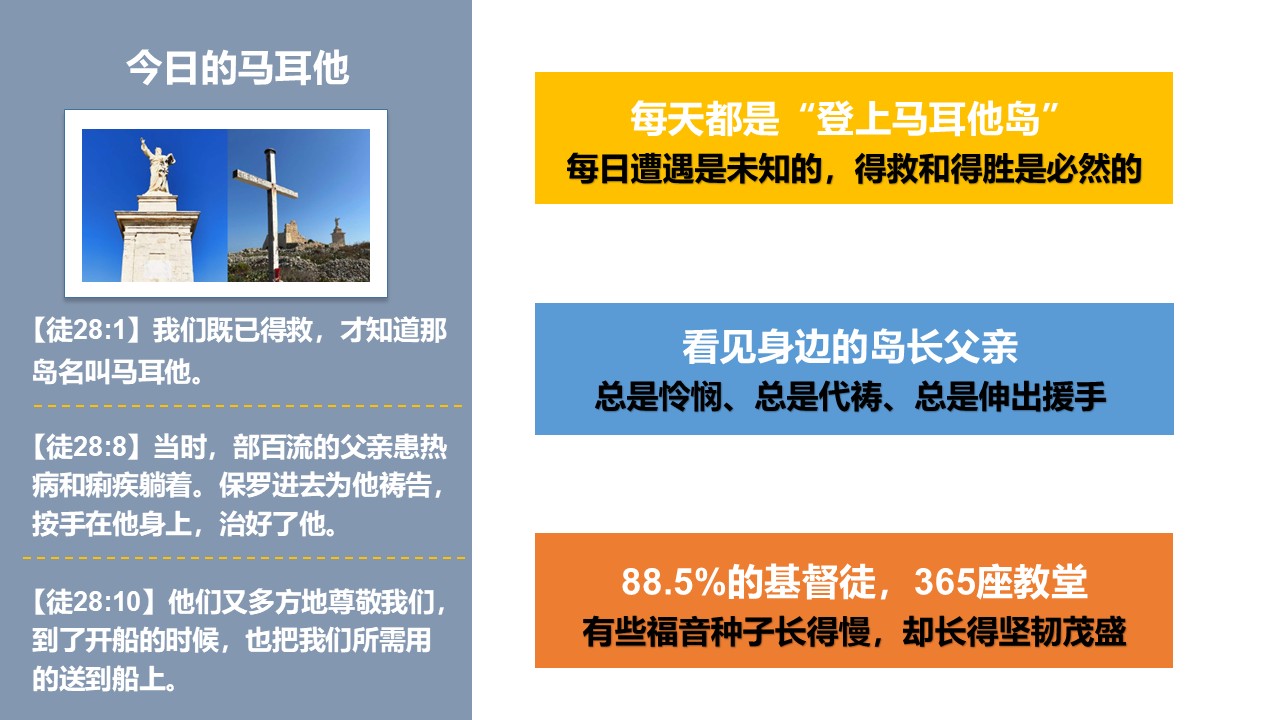 今日的马耳他

【徒28:1】我们既已得救，才知道那岛名叫马耳他。

【徒28:8】当时，部百流的父亲患热病和痢疾躺着。保罗进去为他祷告，按手在他身上，治好了他。

【徒28:10】他们又多方地尊敬我们，到了开船的时候，也把我们所需用的送到船上。

每天都是“登上马耳他岛”
每日遭遇是未知的，得救和得胜是必然的

看见身边的岛长父亲
总是怜悯、总是代祷、总是伸出援手

88.5%的基督徒，365座教堂
有些福音种子长得慢，却长得坚韧茂盛